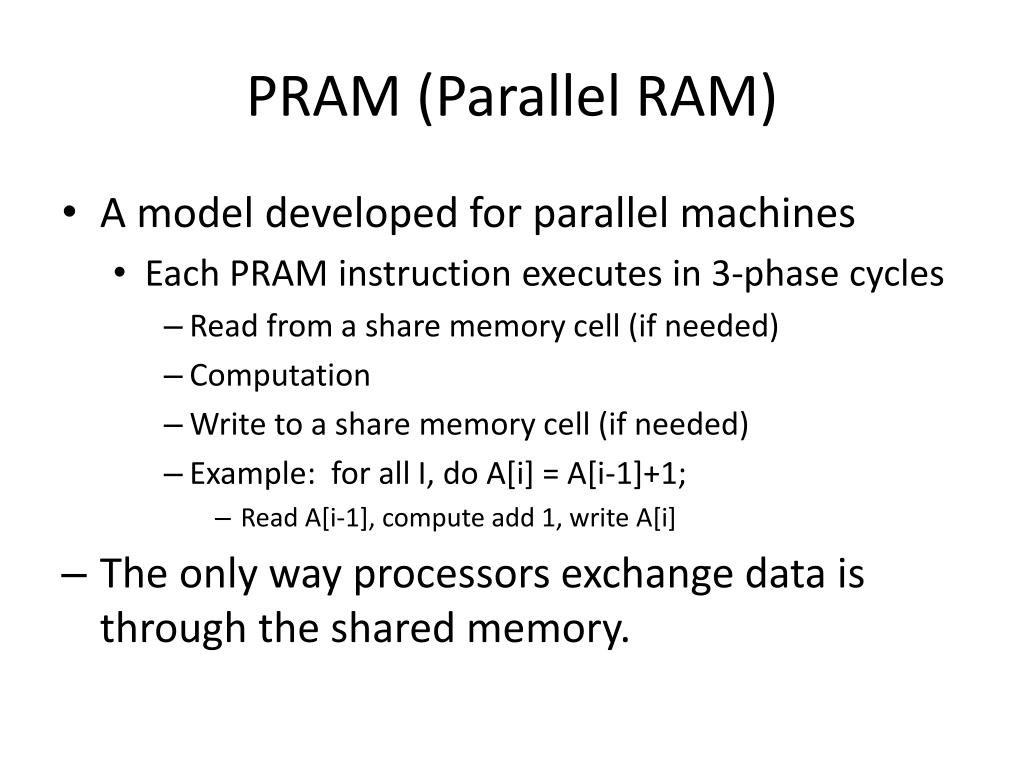 PRAM (Parallel RAM)

• A model developed for parallel machines
  • Each PRAM instruction executes in 3-phase cycles
    – Read from a share memory cell (if needed)
    – Computation
    – Write to a share memory cell (if needed)
    – Example: for all I, do A[i] = A[i-1]+1;
      – Read A[i-1], compute add 1, write A[i]
– The only way processors exchange data is through the shared memory.